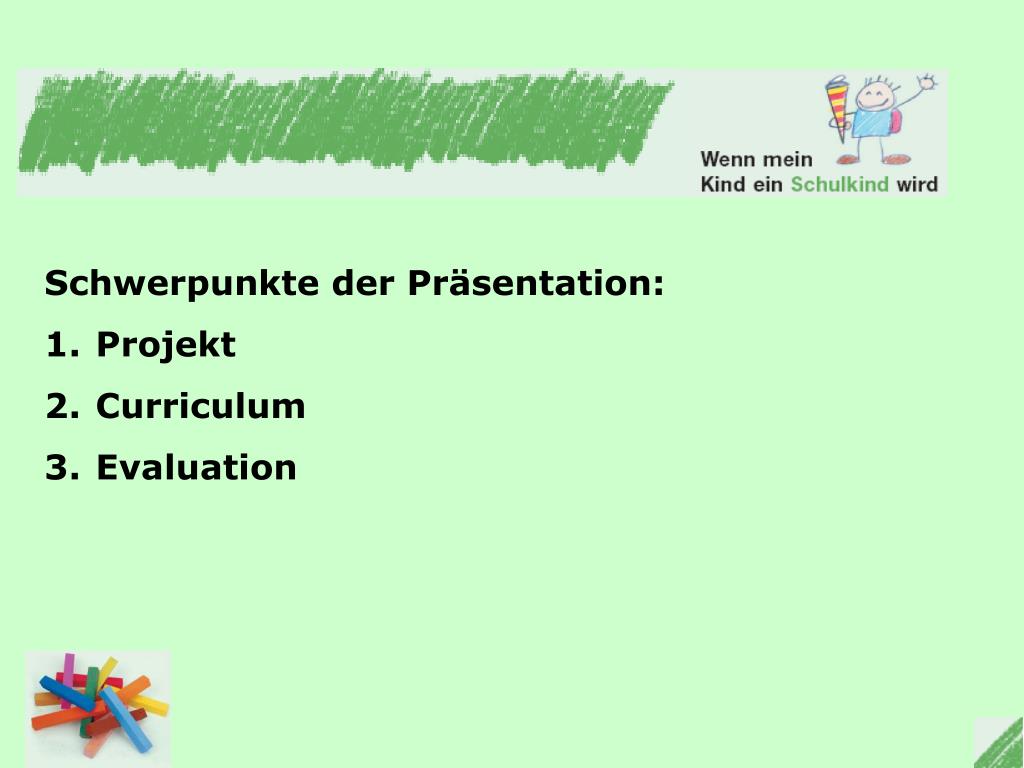 Wenn mein Kind ein Schulkind wird

Schwerpunkte der Präsentation:

1. Projekt
2. Curriculum
3. Evaluation